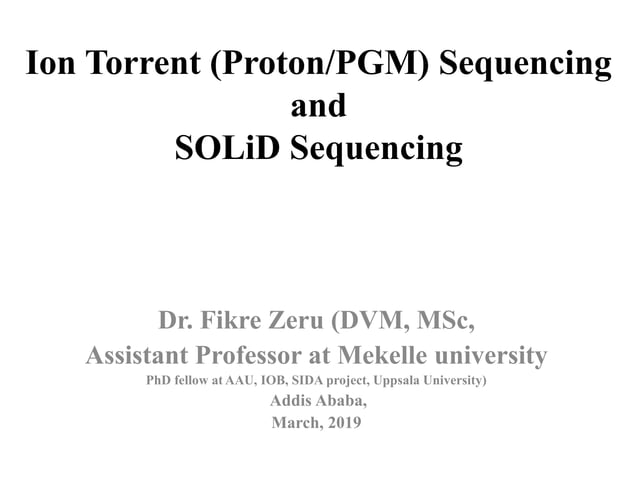 Ion Torrent (Proton/PGM) Sequencing
and
SOLiD Sequencing

Dr. Fikre Zeru (DVM, MSc,
Assistant Professor at Mekelle university
PhD fellow at AAU, IOB, SIDA project, Uppsala University)
Addis Ababa,
March, 2019